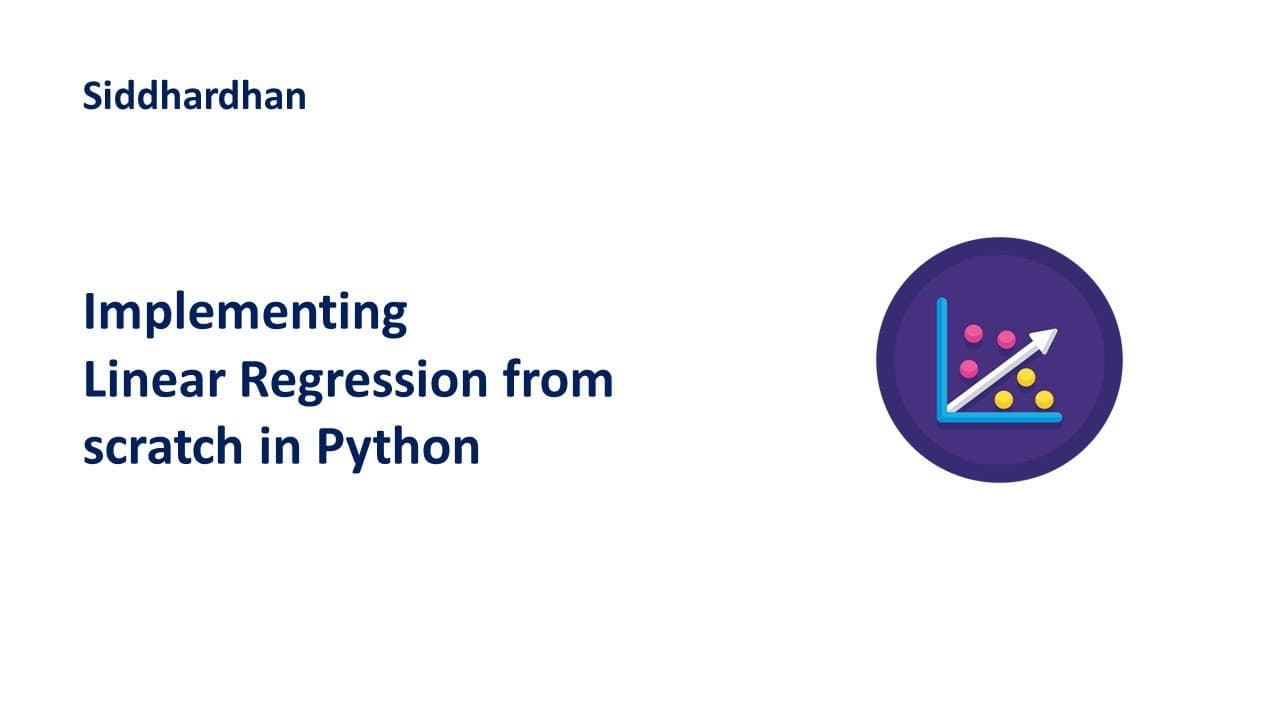 Siddhardhan

Implementing
Linear Regression from scratch in Python